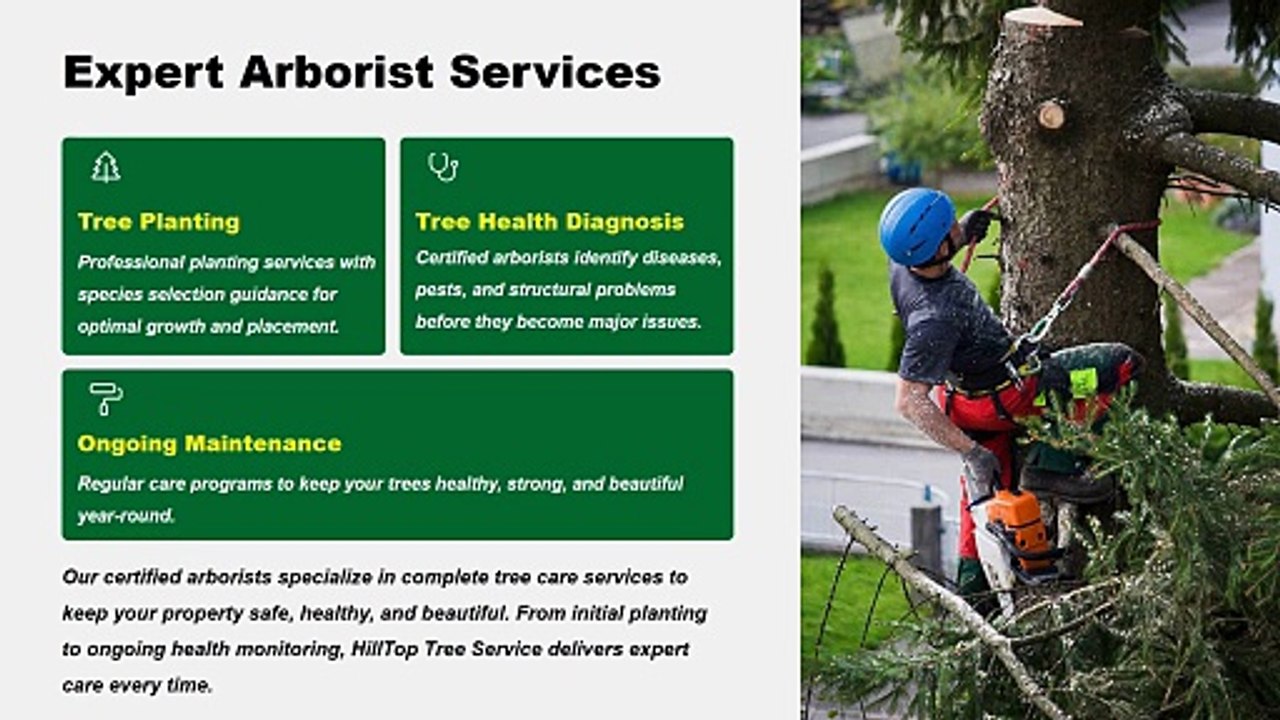 Expert Arborist Services

Tree Planting

Professional planting services with species selection guidance for optimal growth and placement.

Tree Health Diagnosis

Certified arborists identify diseases, pests, and structural problems before they become major issues.

Ongoing Maintenance

Regular care programs to keep your trees healthy, strong, and beautiful year-round.

Our certified arborists specialize in complete tree care services to keep your property safe, healthy, and beautiful. From initial planting to ongoing health monitoring, HillTop Tree Service delivers expert care every time.